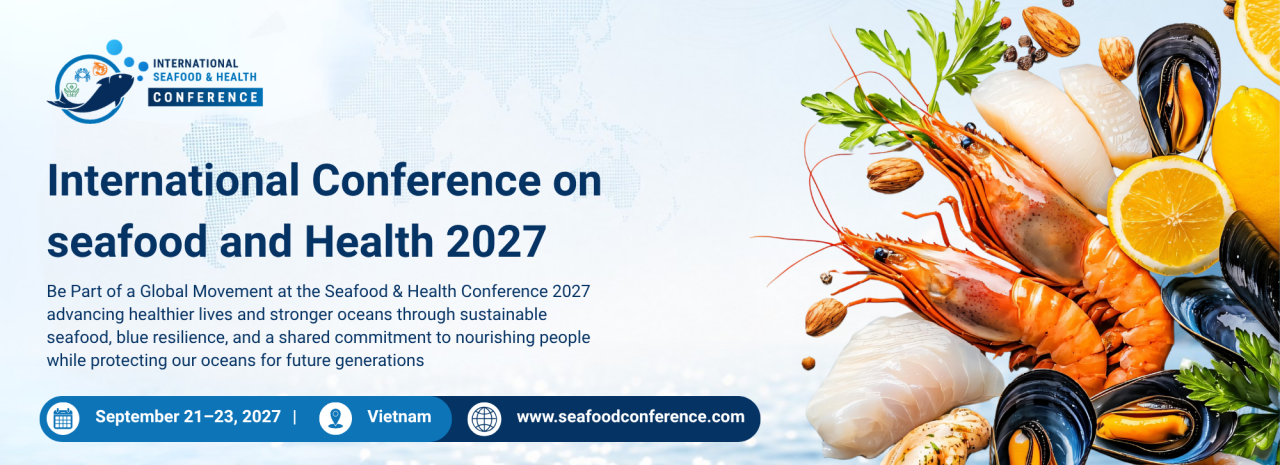 INTERNATIONAL SEAFOOD & HEALTH CONFERENCE

International Conference on seafood and Health 2027

Be Part of a Global Movement at the Seafood & Health Conference 2027 advancing healthier lives and stronger oceans through sustainable seafood, blue resilience, and a shared commitment to nourishing people while protecting our oceans for future generations

September 21–23, 2027 | Vietnam www.seafoodconference.com